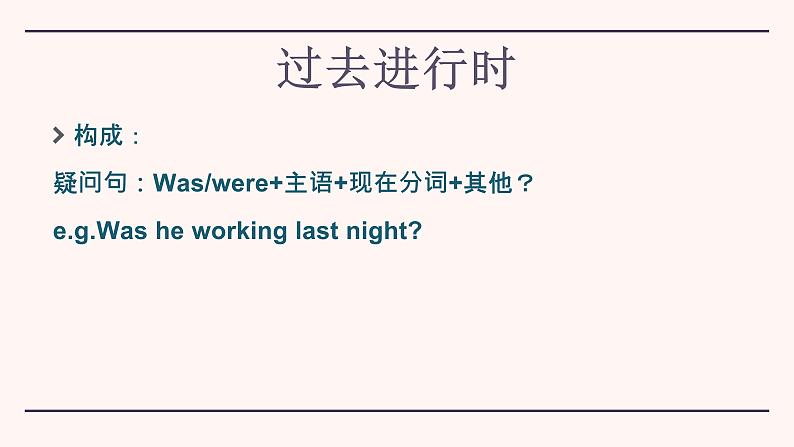 过去进行时

构成：

疑问句：Was/were+主语+现在分词+其他？

e.g.Was he working last night?